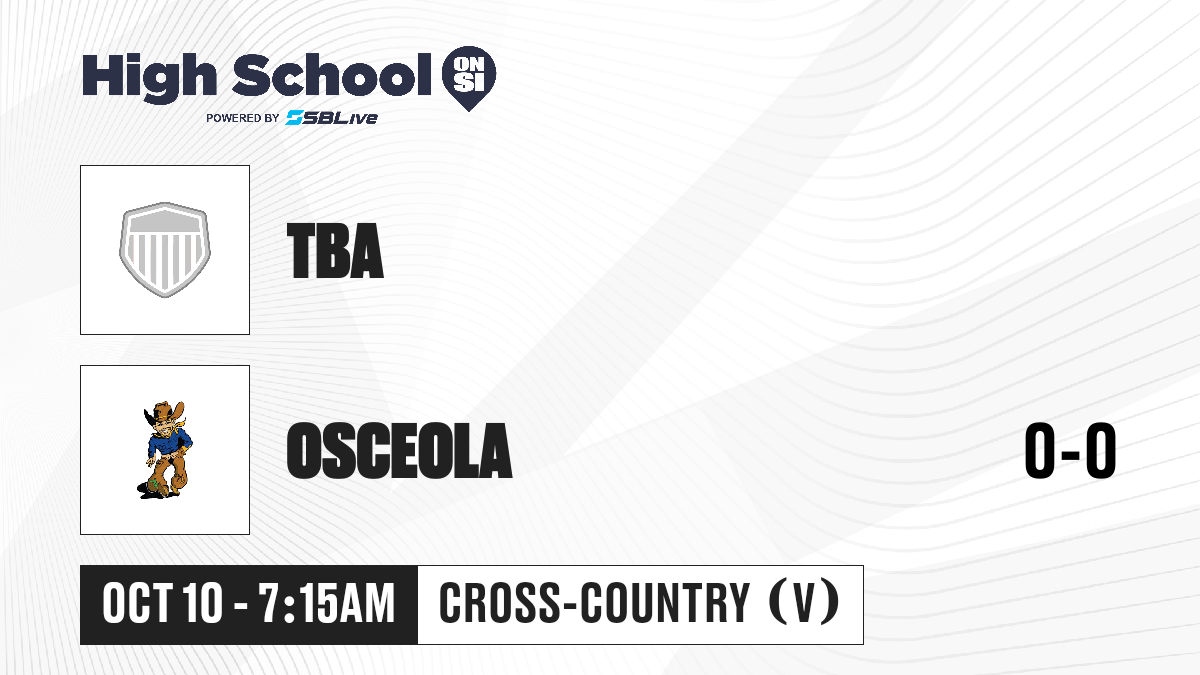 High School ON SI
POWERED BY SBLive

TBA

OSCEOLA

0-0

OCT 10 - 7:15AM

CROSS-COUNTRY (V)